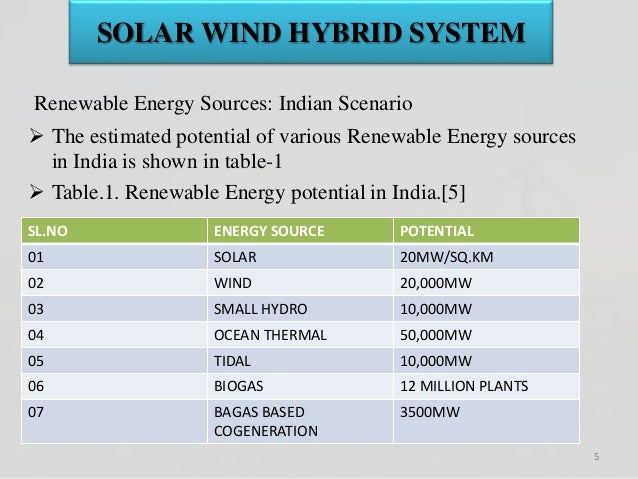 SOLAR WIND HYBRID SYSTEM

Renewable Energy Sources: Indian Scenario

➢ The estimated potential of various Renewable Energy sources in India is shown in table-1

➢ Table.1. Renewable Energy potential in India.[5]

| SL.NO | ENERGY SOURCE | POTENTIAL |
|---|---|---|
| 01 | SOLAR | 20MW/SQ.KM |
| 02 | WIND | 20,000MW |
| 03 | SMALL HYDRO | 10,000MW |
| 04 | OCEAN THERMAL | 50,000MW |
| 05 | TIDAL | 10,000MW |
| 06 | BIOGAS | 12 MILLION PLANTS |
| 07 | BAGAS BASED COGENERATION | 3500MW |

5